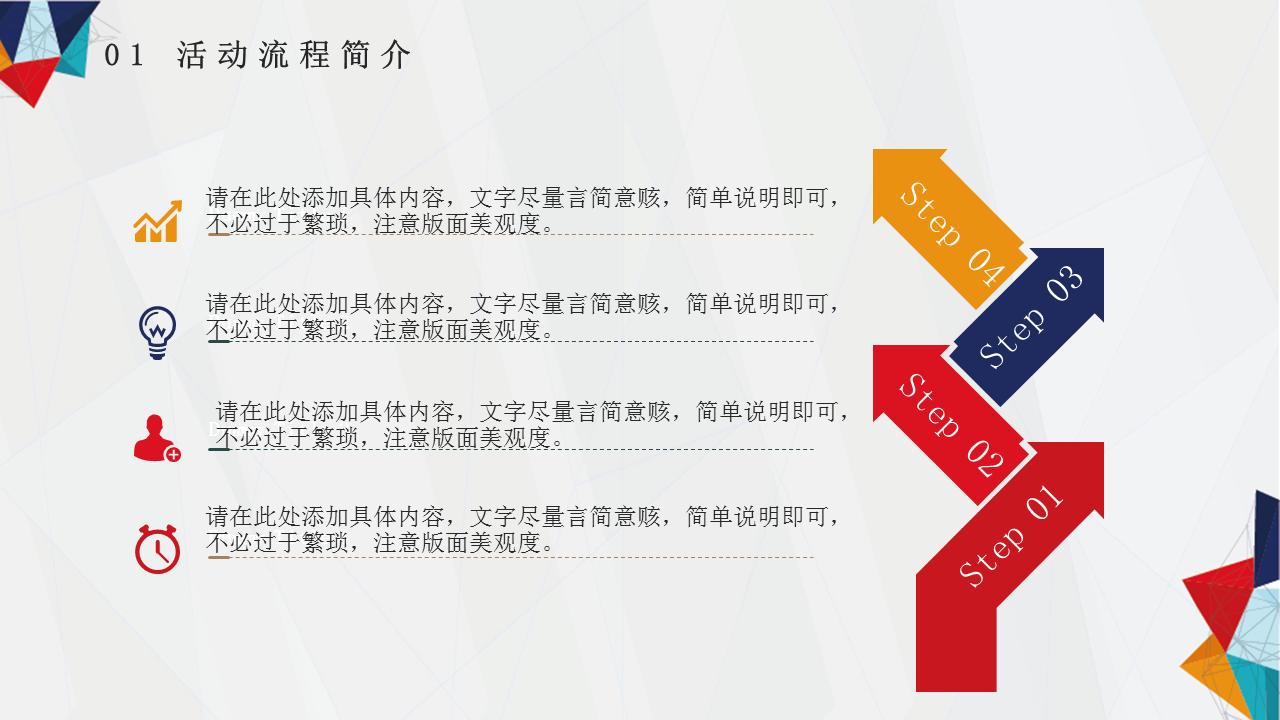 01 活动流程简介

请在此处添加具体内容，文字尽量言简意赅，简单说明即可，不必过于繁琐，注意版面美观度。

请在此处添加具体内容，文字尽量言简意赅，简单说明即可，不必过于繁琐，注意版面美观度。

请在此处添加具体内容，文字尽量言简意赅，简单说明即可，不必过于繁琐，注意版面美观度。

请在此处添加具体内容，文字尽量言简意赅，简单说明即可，不必过于繁琐，注意版面美观度。

Step 04

Step 03

Step 02

Step 01